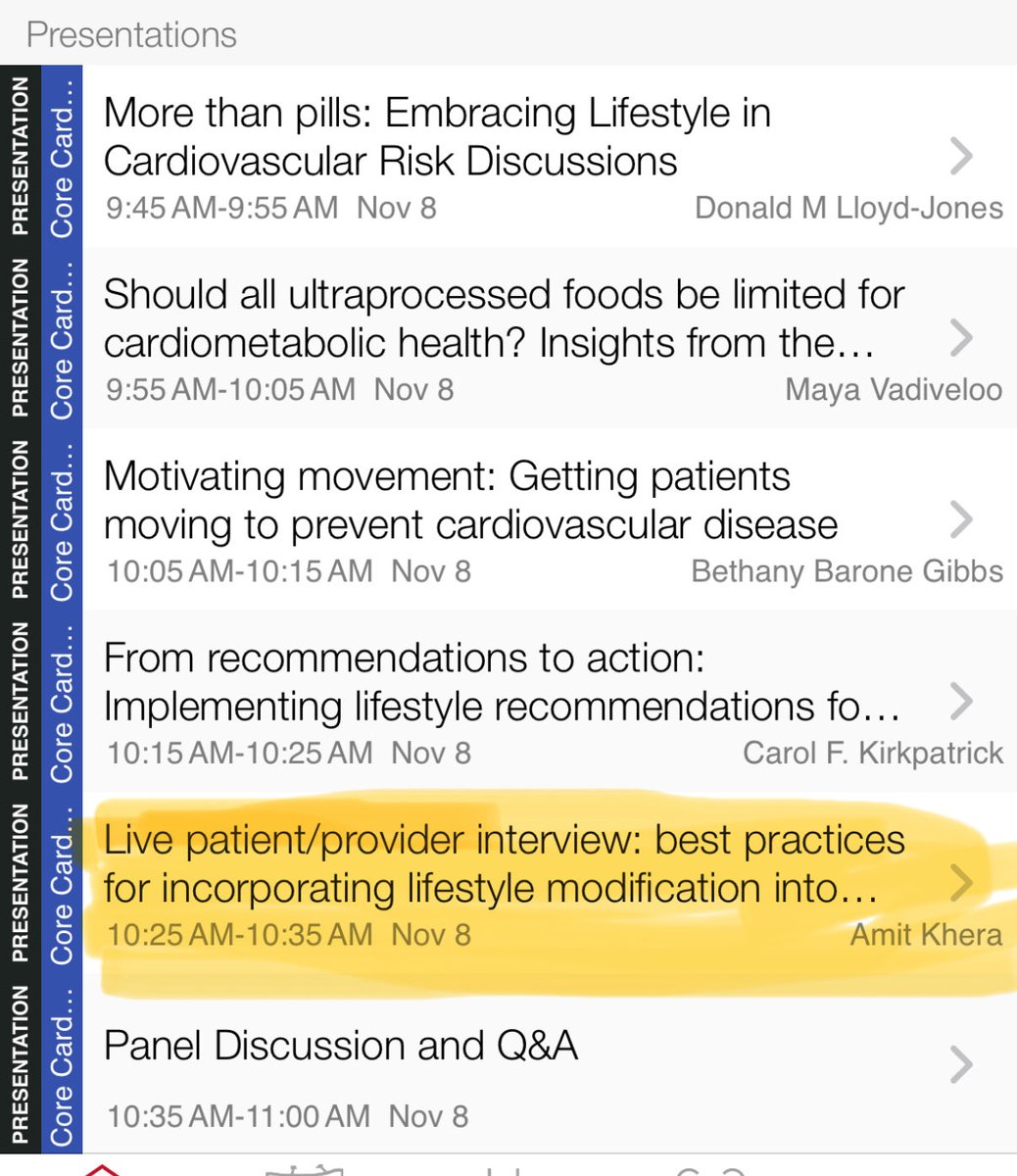 Presentations

PRESENTATION
Core Card...
More than pills: Embracing Lifestyle in Cardiovascular Risk Discussions
9:45 AM-9:55 AM Nov 8
Donald M Lloyd-Jones

PRESENTATION
Core Card...
Should all ultraprocessed foods be limited for cardiometabolic health? Insights from the...
9:55 AM-10:05 AM Nov 8
Maya Vadiveloo

PRESENTATION
Core Card...
Motivating movement: Getting patients moving to prevent cardiovascular disease
10:05 AM-10:15 AM Nov 8
Bethany Barone Gibbs

PRESENTATION
Core Card...
From recommendations to action: Implementing lifestyle recommendations fo...
10:15 AM-10:25 AM Nov 8
Carol F. Kirkpatrick

PRESENTATION
Core Card...
Live patient/provider interview: best practices for incorporating lifestyle modification into...
10:25 AM-10:35 AM Nov 8
Amit Khera

PRESENTATION
Core Card...
Panel Discussion and Q&A
10:35 AM-11:00 AM Nov 8